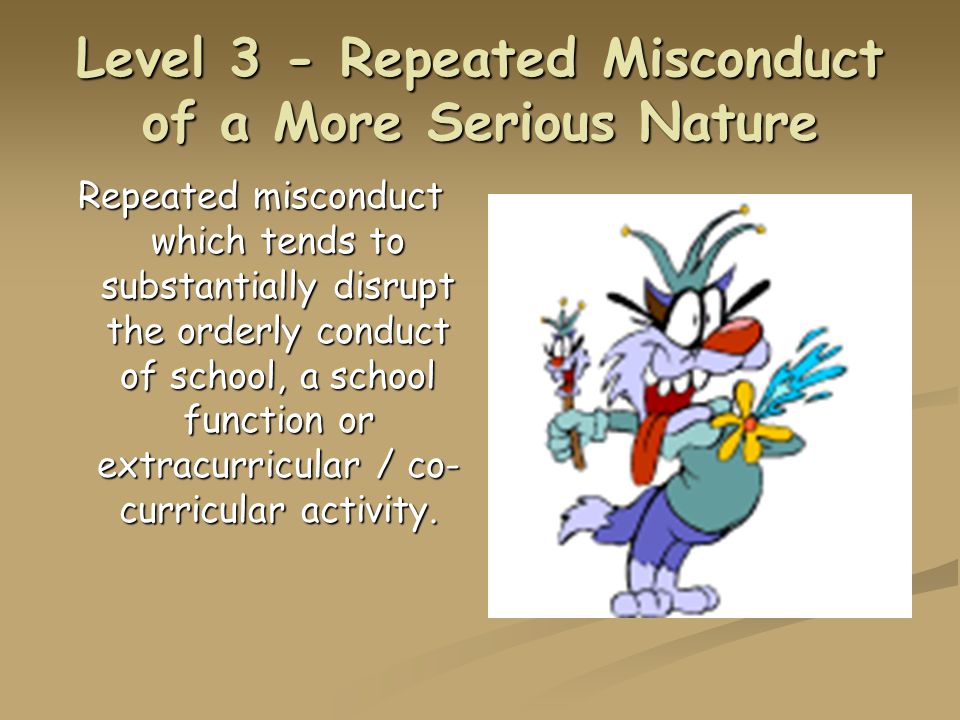 Level 3 - Repeated Misconduct of a More Serious Nature

Repeated misconduct which tends to substantially disrupt the orderly conduct of school, a school function or extracurricular / co-curricular activity.